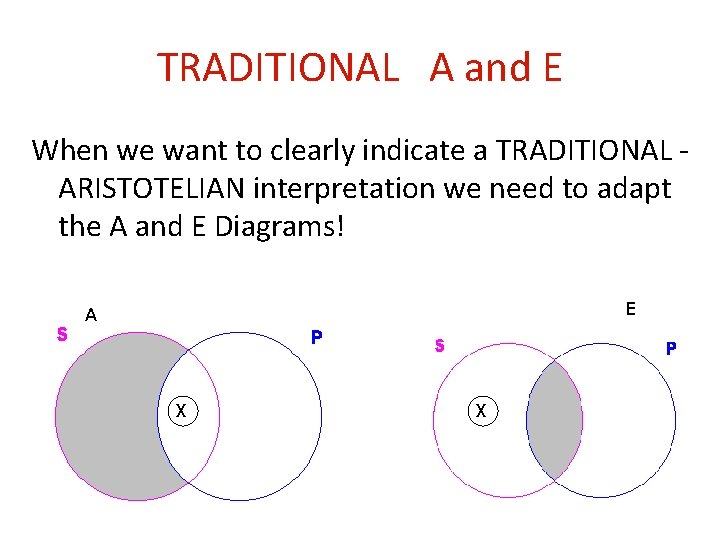 TRADITIONAL A and E

When we want to clearly indicate a TRADITIONAL - ARISTOTELIAN interpretation we need to adapt the A and E Diagrams!

A

S

P

X

E

S

P

X